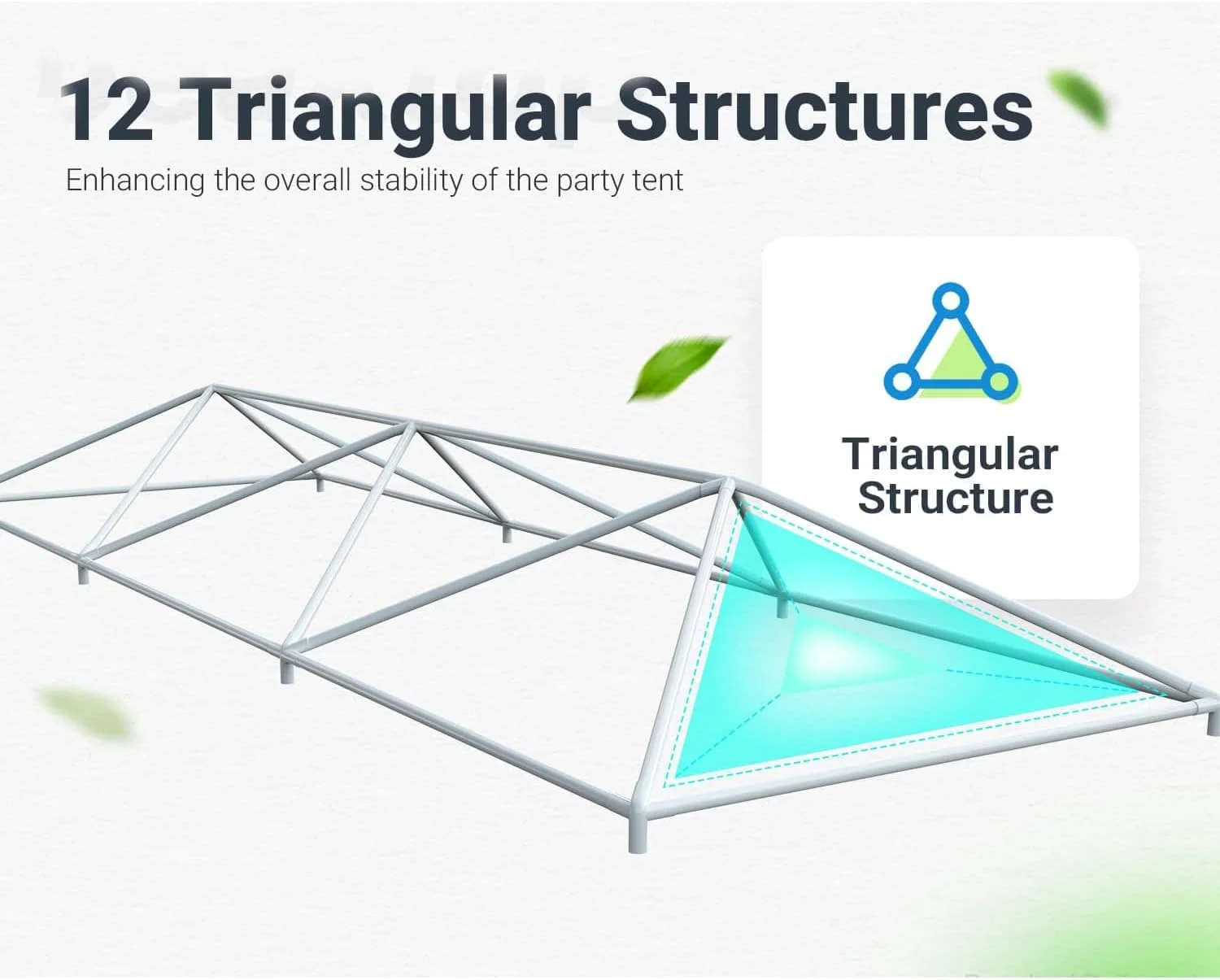 12 Triangular Structures

Enhancing the overall stability of the party tent

Triangular Structure